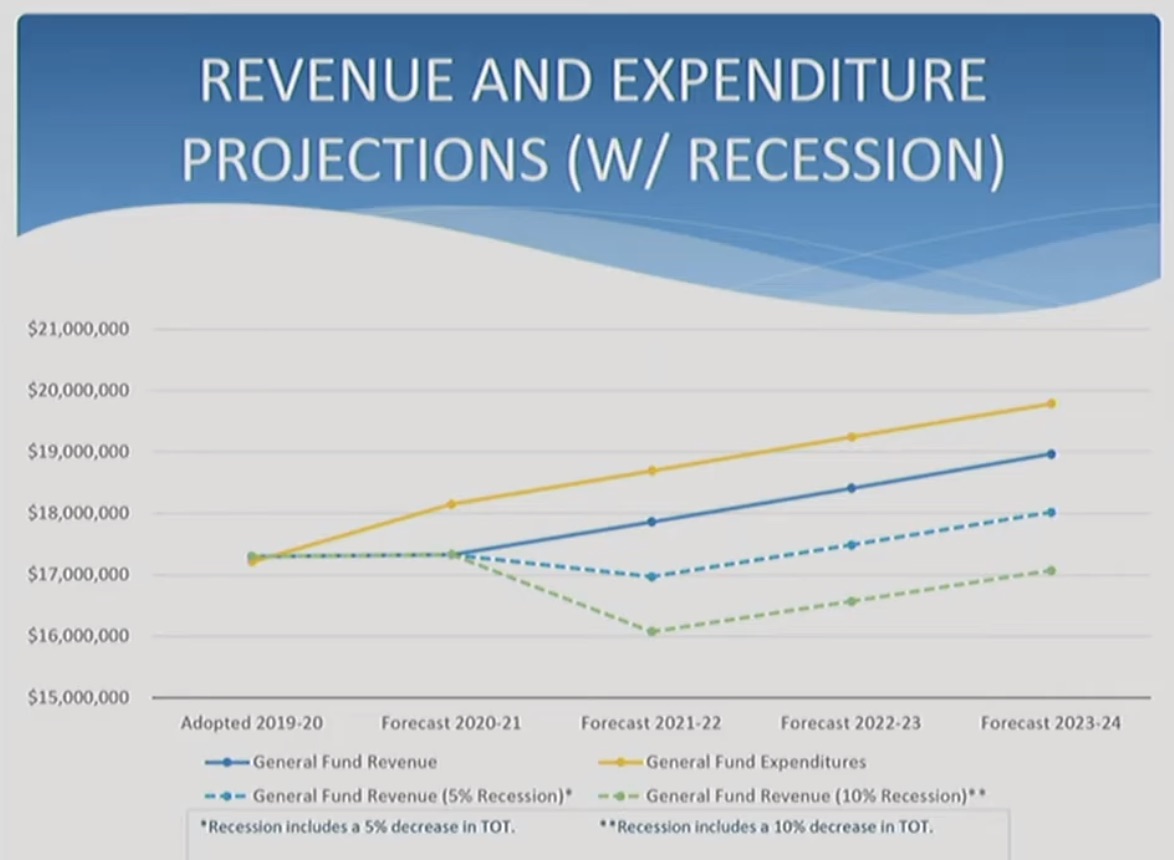 REVENUE AND EXPENDITURE PROJECTIONS (W/ RECESSION)

$21,000,000
$20,000,000
$19,000,000
$18,000,000
$17,000,000
$16,000,000
$15,000,000

Adopted 2019-20
Forecast 2020-21
Forecast 2021-22
Forecast 2022-23
Forecast 2023-24

General Fund Revenue
General Fund Expenditures
General Fund Revenue (5% Recession)*
General Fund Revenue (10% Recession)**

*Recession includes a 5% decrease in TOT.
**Recession includes a 10% decrease in TOT.